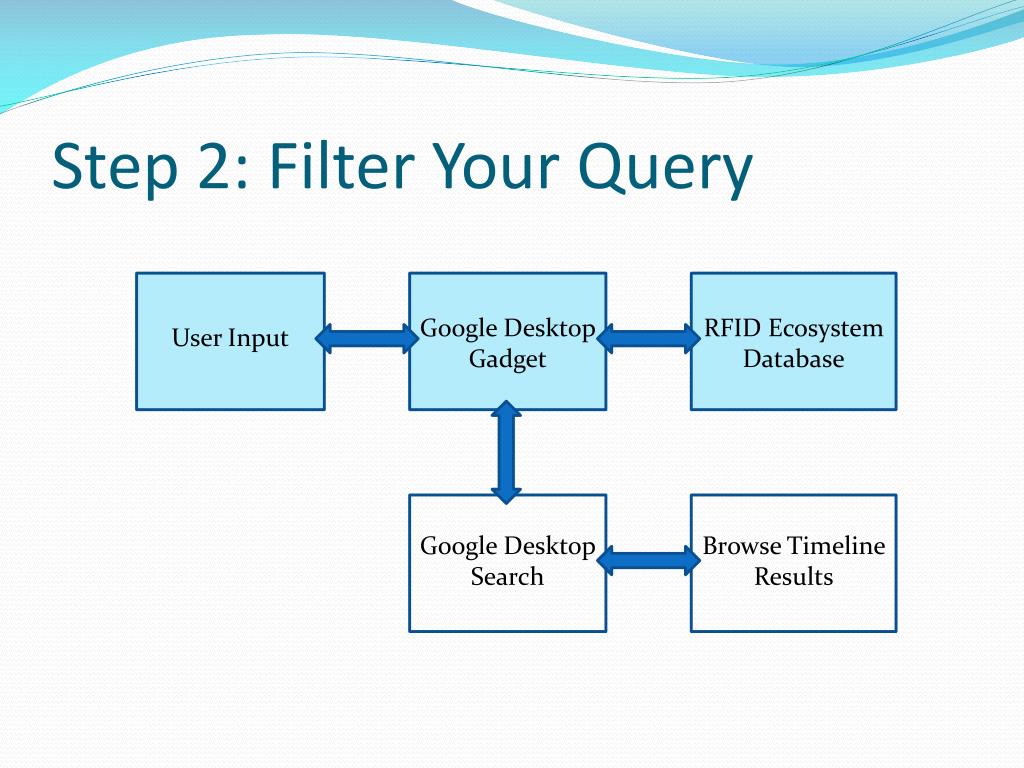 Step 2: Filter Your Query

User Input

Google Desktop Gadget

RFID Ecosystem Database

Google Desktop Search

Browse Timeline Results